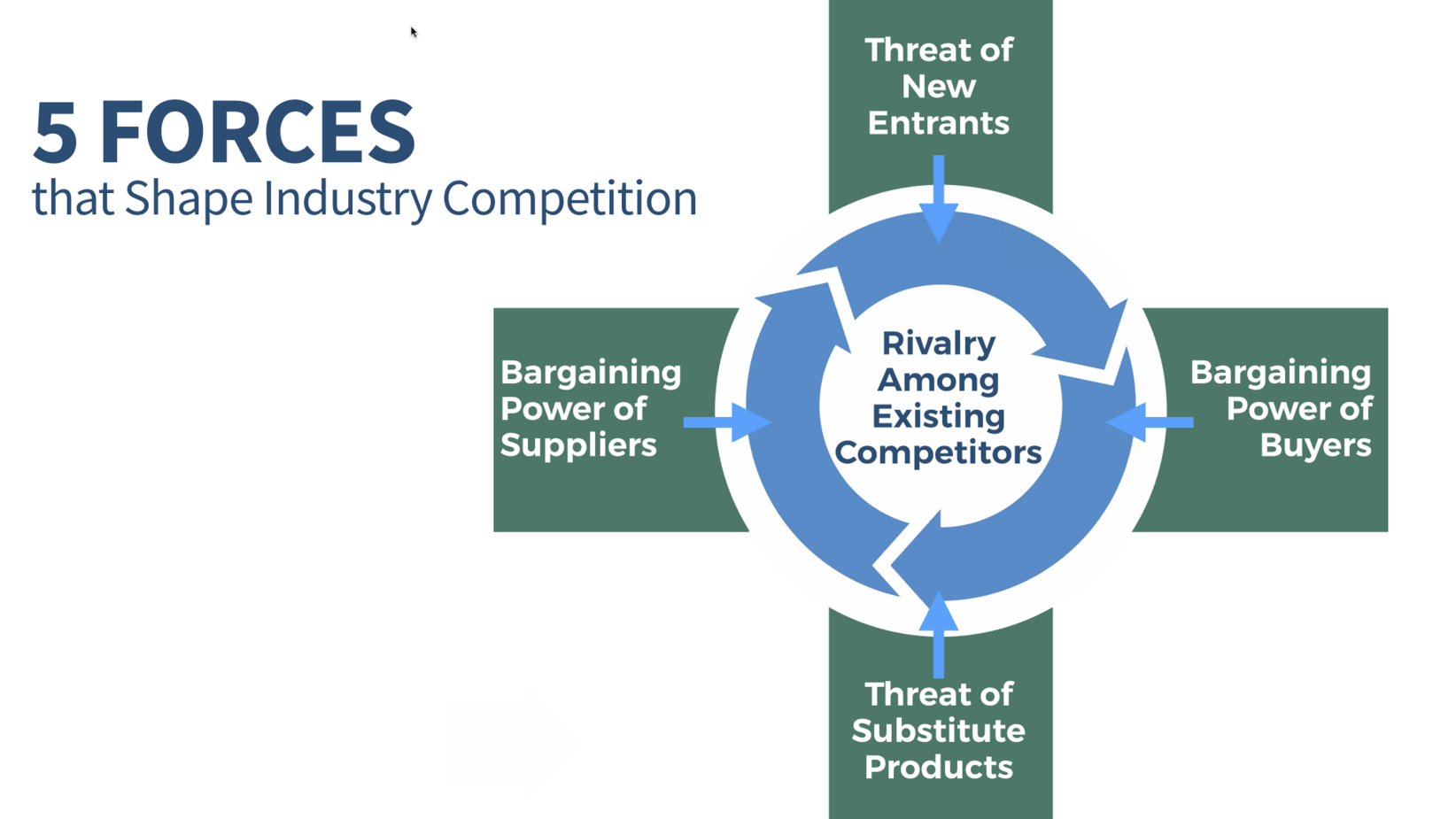 5 FORCES
that Shape Industry Competition

Threat of New Entrants

Bargaining Power of Suppliers

Rivalry Among Existing Competitors

Bargaining Power of Buyers

Threat of Substitute Products